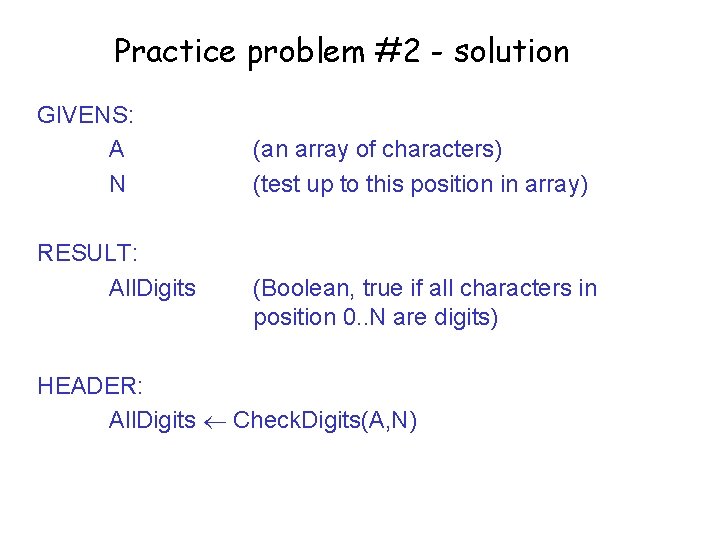 Practice problem #2 - solution

GIVENS:

A (an array of characters)

N (test up to this position in array)

RESULT:

AllDigits (Boolean, true if all characters in position 0..N are digits)

HEADER:

AllDigits $\leftarrow$ CheckDigits(A,N)